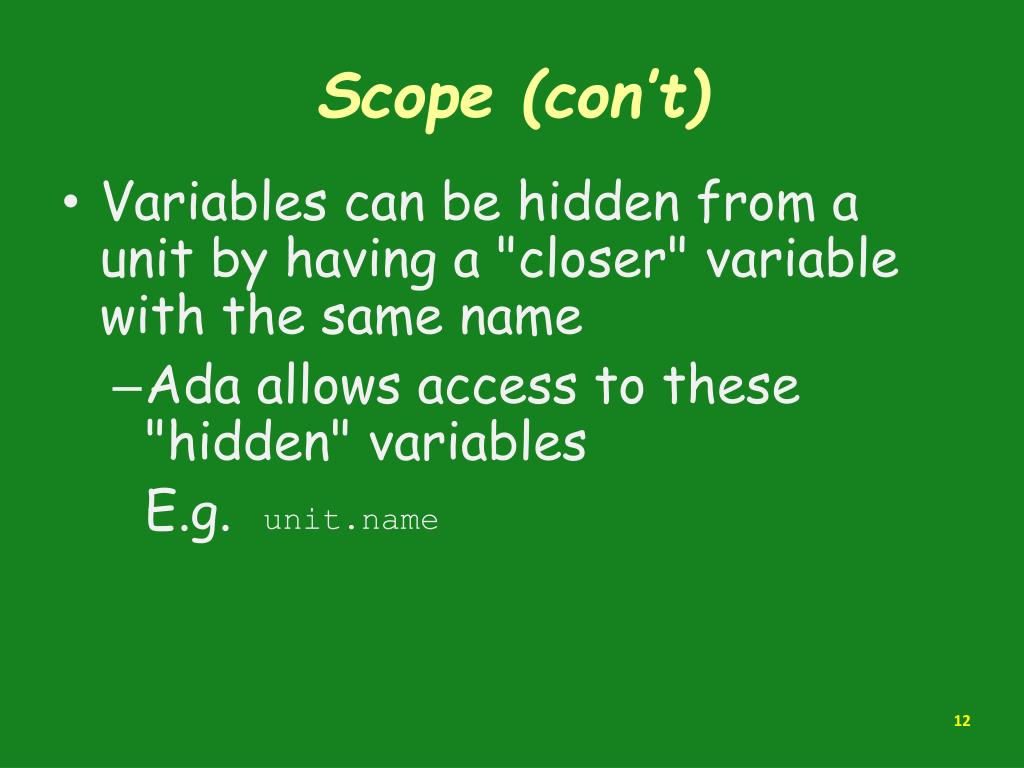 Scope (con't)

• Variables can be hidden from a unit by having a "closer" variable with the same name

– Ada allows access to these "hidden" variables
E.g. unit.name

12